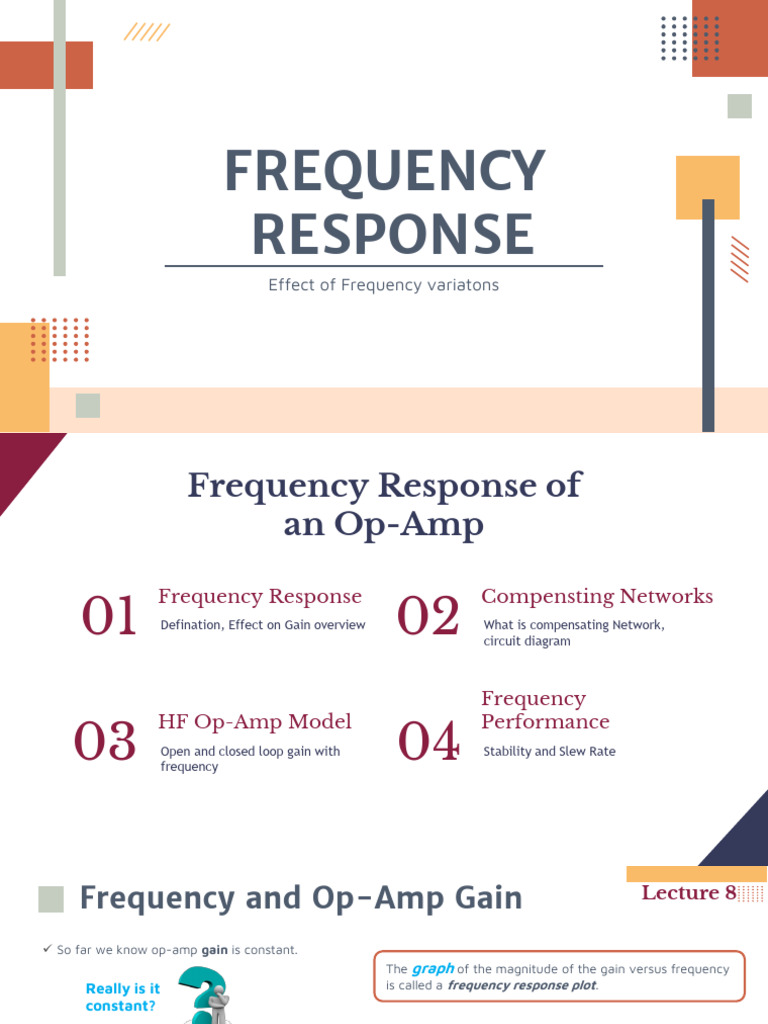 FREQUENCY RESPONSE

Effect of Frequency variatons

Frequency Response of an Op-Amp

01 Frequency Response
Defination, Effect on Gain overview

02 Compensting Networks
What is compensating Network, circuit diagram

03 HF Op-Amp Model
Open and closed loop gain with frequency

04 Frequency Performance
Stability and Slew Rate

Frequency and Op-Amp Gain

Lecture 8

✓ So far we know op-amp gain is constant.

Really is it constant?

The graph of the magnitude of the gain versus frequency is called a frequency response plot.